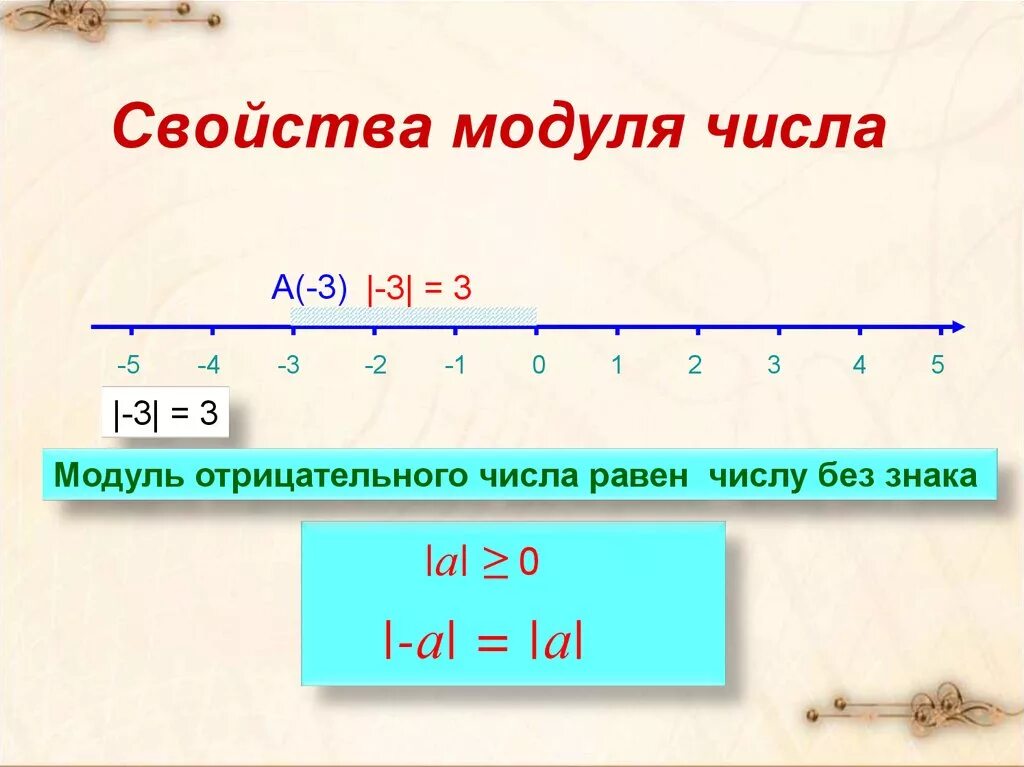 Свойства модуля числа

A(-3) $|-3| = 3$

-5 -4 -3 -2 -1 0 1 2 3 4 5

$|-3| = 3$

Модуль отрицательного числа равен числу без знака

$|a| \geq 0$

$|-a| = |a|$